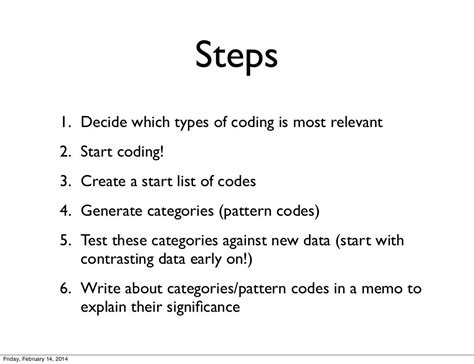 Steps

1. Decide which types of coding is most relevant

2. Start coding!

3. Create a start list of codes

4. Generate categories (pattern codes)

5. Test these categories against new data (start with contrasting data early on!)

6. Write about categories/pattern codes in a memo to explain their significance

Friday, February 14, 2014